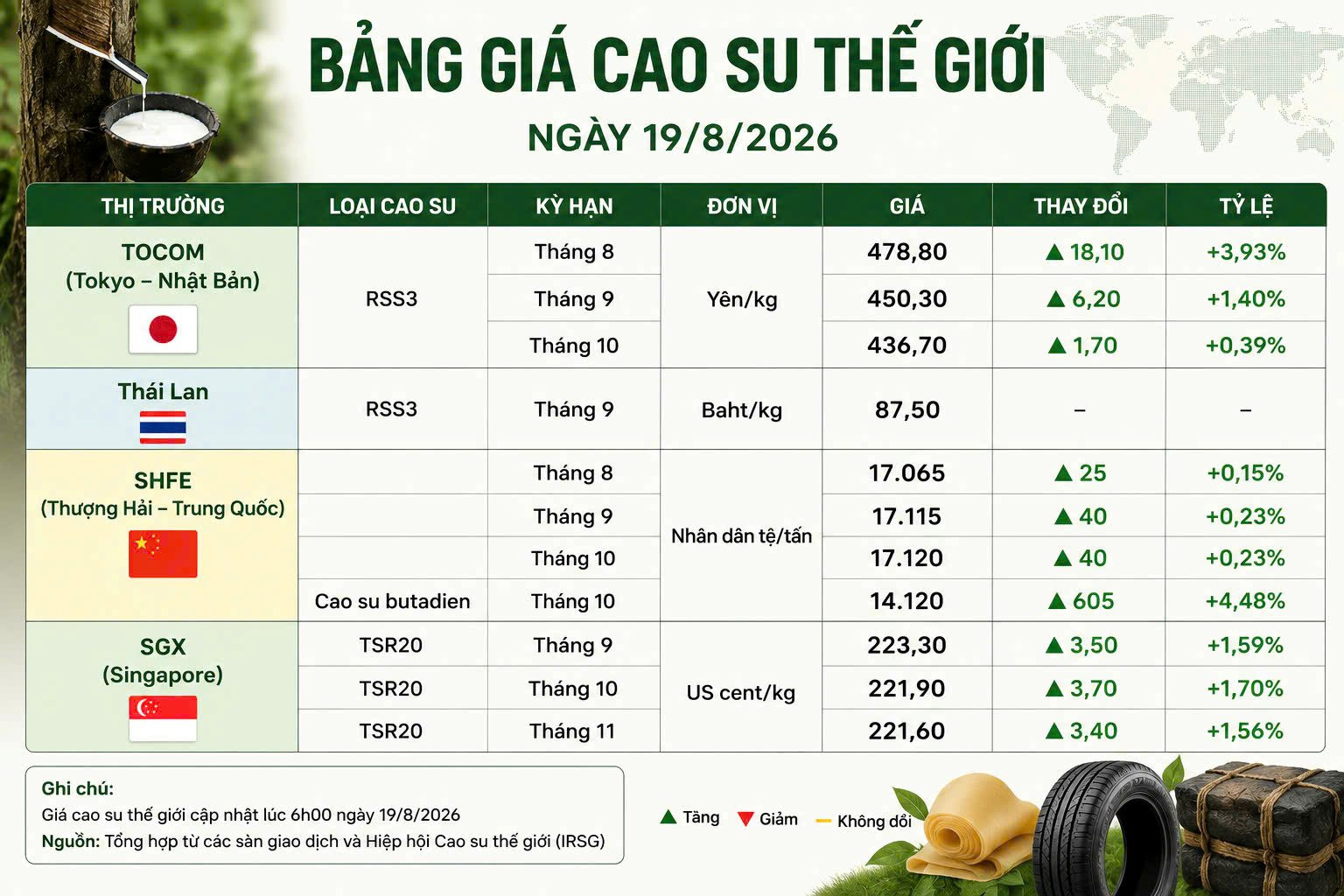 BẢNG GIÁ CAO SU THẾ GIỚI

NGÀY 19/8/2026

| THỊ TRƯỜNG | LOẠI CAO SU | KỲ HẠN | ĐƠN VỊ | GIÁ | THAY ĐỔI | TỶ LỆ |
|---|---|---|---|---|---|---|
| TOCOM (Tokyo – Nhật Bản) | RSS3 | Tháng 8 | Yên/kg | 478,80 | ▲ 18,10 | +3,93% |
| | | Tháng 9 | | 450,30 | ▲ 6,20 | +1,40% |
| | | Tháng 10 | | 436,70 | ▲ 1,70 | +0,39% |
| Thái Lan | RSS3 | Tháng 9 | Baht/kg | 87,50 | – | – |
| SHFE (Thượng Hải – Trung Quốc) | | Tháng 8 | Nhân dân tệ/tấn | 17.065 | ▲ 25 | +0,15% |
| | | Tháng 9 | | 17.115 | ▲ 40 | +0,23% |
| | | Tháng 10 | | 17.120 | ▲ 40 | +0,23% |
| | Cao su butadien | Tháng 10 | | 14.120 | ▲ 605 | +4,48% |
| SGX (Singapore) | TSR20 | Tháng 9 | US cent/kg | 223,30 | ▲ 3,50 | +1,59% |
| | TSR20 | Tháng 10 | | 221,90 | ▲ 3,70 | +1,70% |
| | TSR20 | Tháng 11 | | 221,60 | ▲ 3,40 | +1,56% |

Ghi chú:
Giá cao su thế giới cập nhật lúc 6h00 ngày 19/8/2026
Nguồn: Tổng hợp từ các sàn giao dịch và Hiệp hội Cao su thế giới (IRSG)

▲ Tăng ▼ Giảm — Không đổi